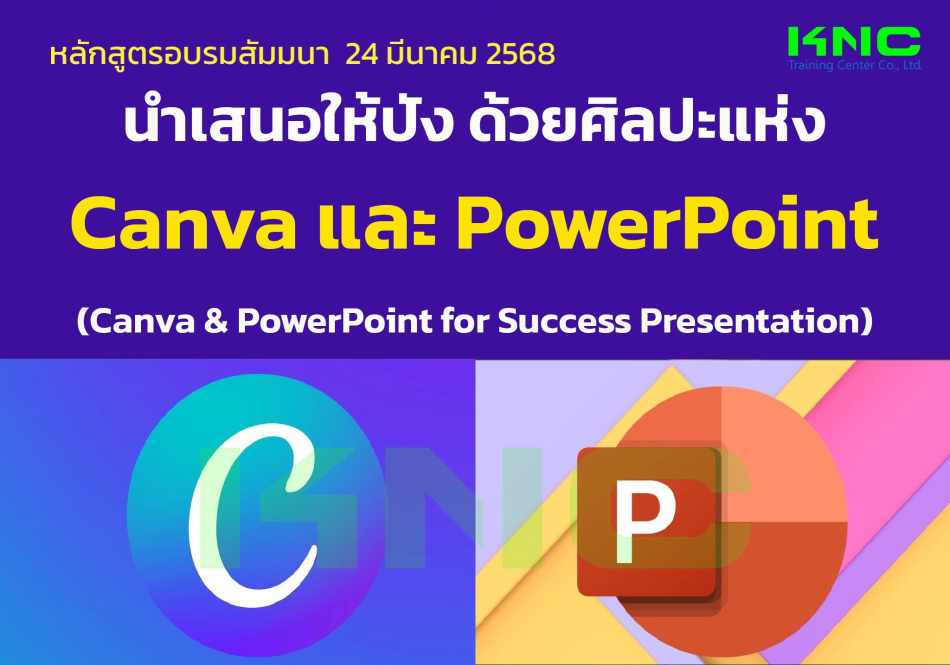 หลักสูตรอบรมสัมมนา 24 มีนาคม 2568

KNC
Training Center Co., Ltd.

นำเสนอให้ปัง ด้วยศิลปะแห่ง

Canva และ PowerPoint

(Canva & PowerPoint for Success Presentation)

C

KNC

P